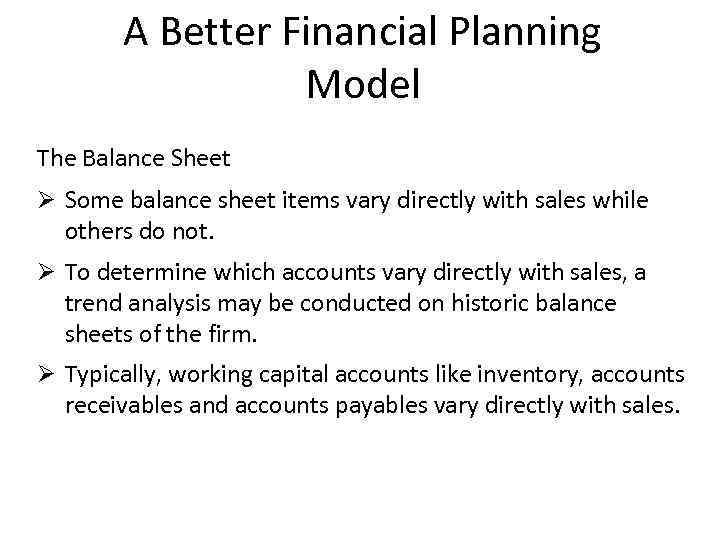 A Better Financial Planning Model

The Balance Sheet

➢ Some balance sheet items vary directly with sales while others do not.

➢ To determine which accounts vary directly with sales, a trend analysis may be conducted on historic balance sheets of the firm.

➢ Typically, working capital accounts like inventory, accounts receivables and accounts payables vary directly with sales.